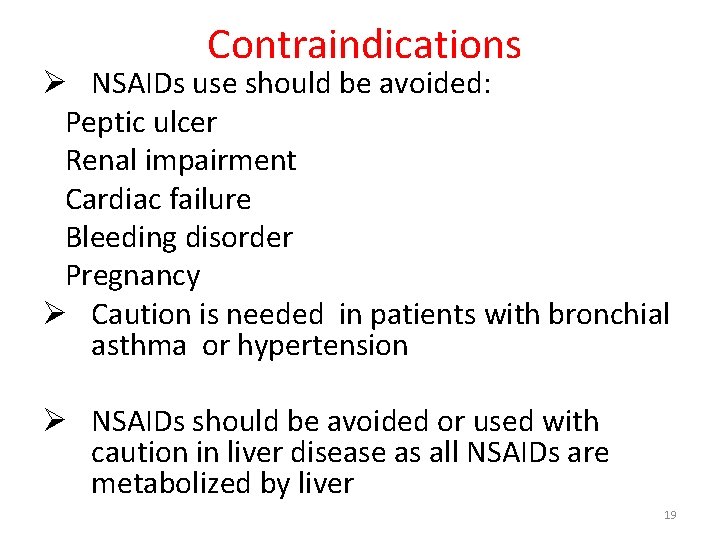 Contraindications

➢ NSAIDs use should be avoided:
Peptic ulcer
Renal impairment
Cardiac failure
Bleeding disorder
Pregnancy

➢ Caution is needed in patients with bronchial asthma or hypertension

➢ NSAIDs should be avoided or used with caution in liver disease as all NSAIDs are metabolized by liver

19